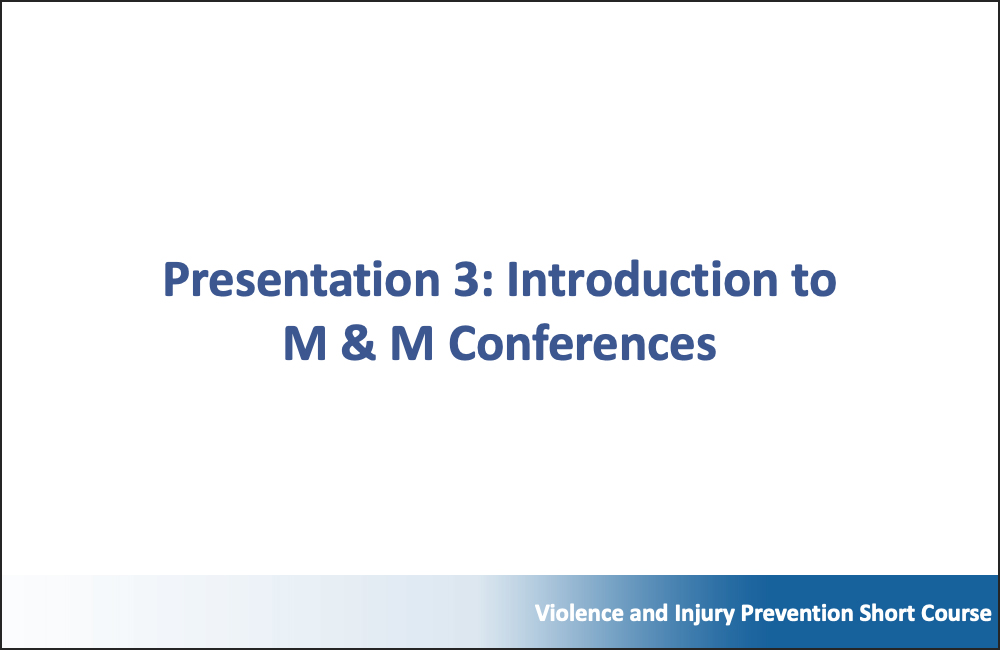 Presentation 3: Introduction to M & M Conferences

Violence and Injury Prevention Short Course